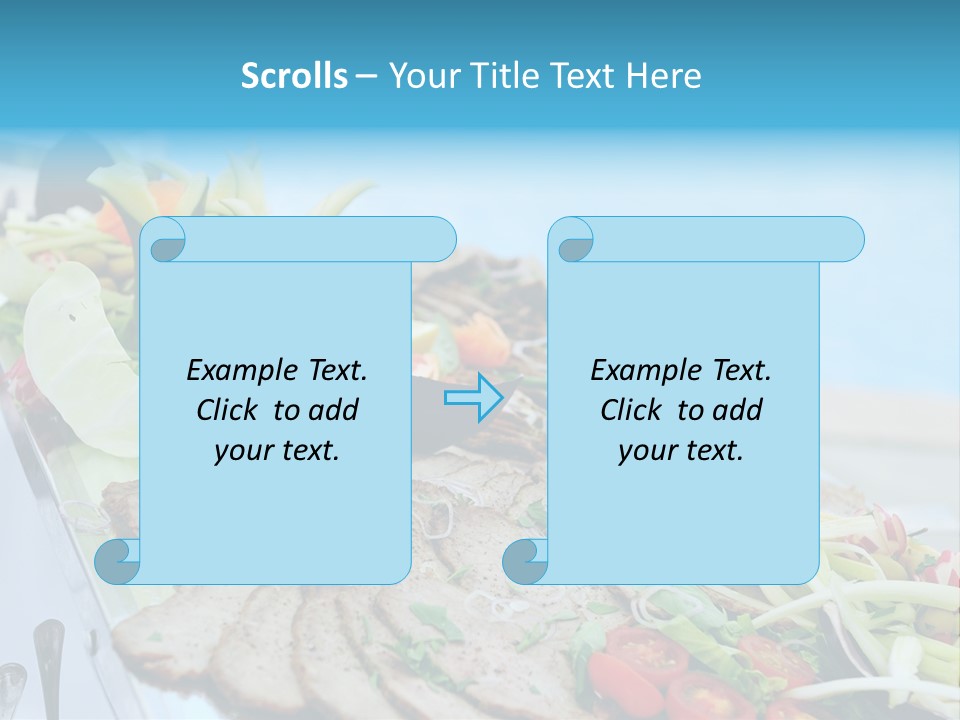 Scrolls – Your Title Text Here

Example Text.
Click to add
your text.

Example Text.
Click to add
your text.